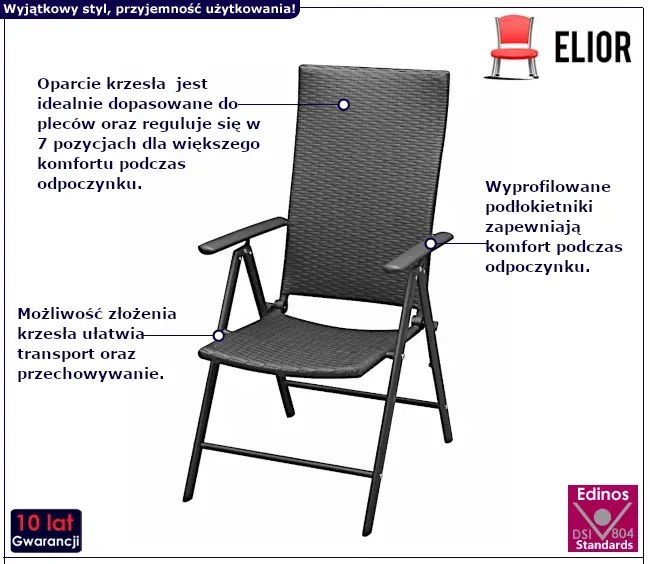 Wyjątkowy styl, przyjemność użytkowania!

ELIOR

Oparcie krzesła jest idealnie dopasowane do pleców oraz reguluje się w 7 pozycjach dla większego komfortu podczas odpoczynku.

Wyprofilowane podłokietniki zapewniają komfort podczas odpoczynku.

Możliwość złożenia krzesła ułatwia transport oraz przechowywanie.

10 lat Gwarancji

Edinos DSI 804 Standards